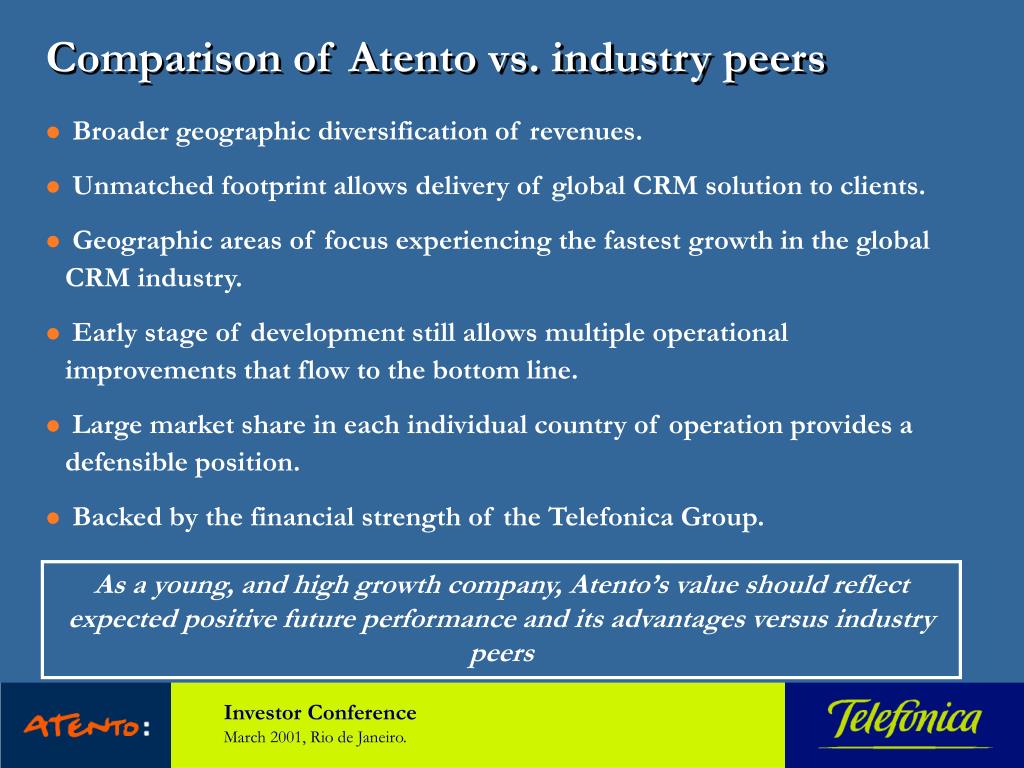 Comparison of Atento vs. industry peers

● Broader geographic diversification of revenues.

● Unmatched footprint allows delivery of global CRM solution to clients.

● Geographic areas of focus experiencing the fastest growth in the global CRM industry.

● Early stage of development still allows multiple operational improvements that flow to the bottom line.

● Large market share in each individual country of operation provides a defensible position.

● Backed by the financial strength of the Telefonica Group.

As a young, and high growth company, Atento's value should reflect expected positive future performance and its advantages versus industry peers

ATENTO:

Investor Conference
March 2001, Rio de Janeiro.

Telefonica